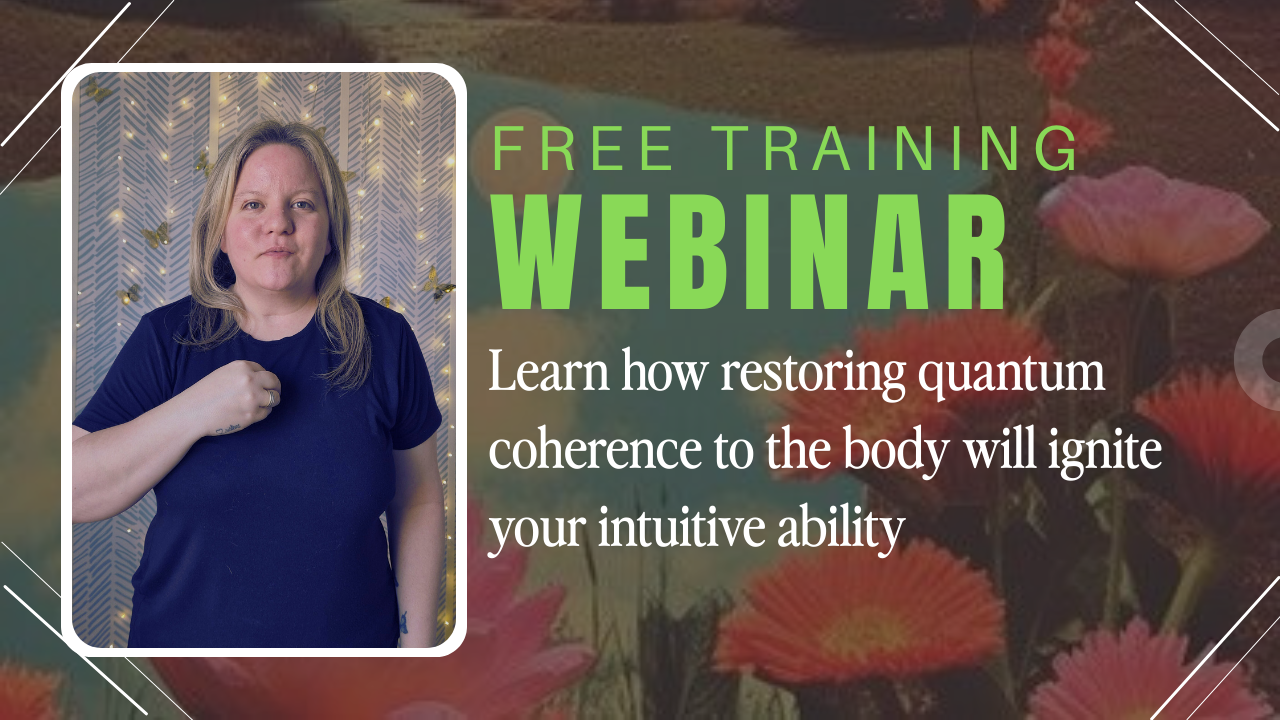 FREE TRAINING
WEBINAR

Learn how restoring quantum coherence to the body will ignite your intuitive ability